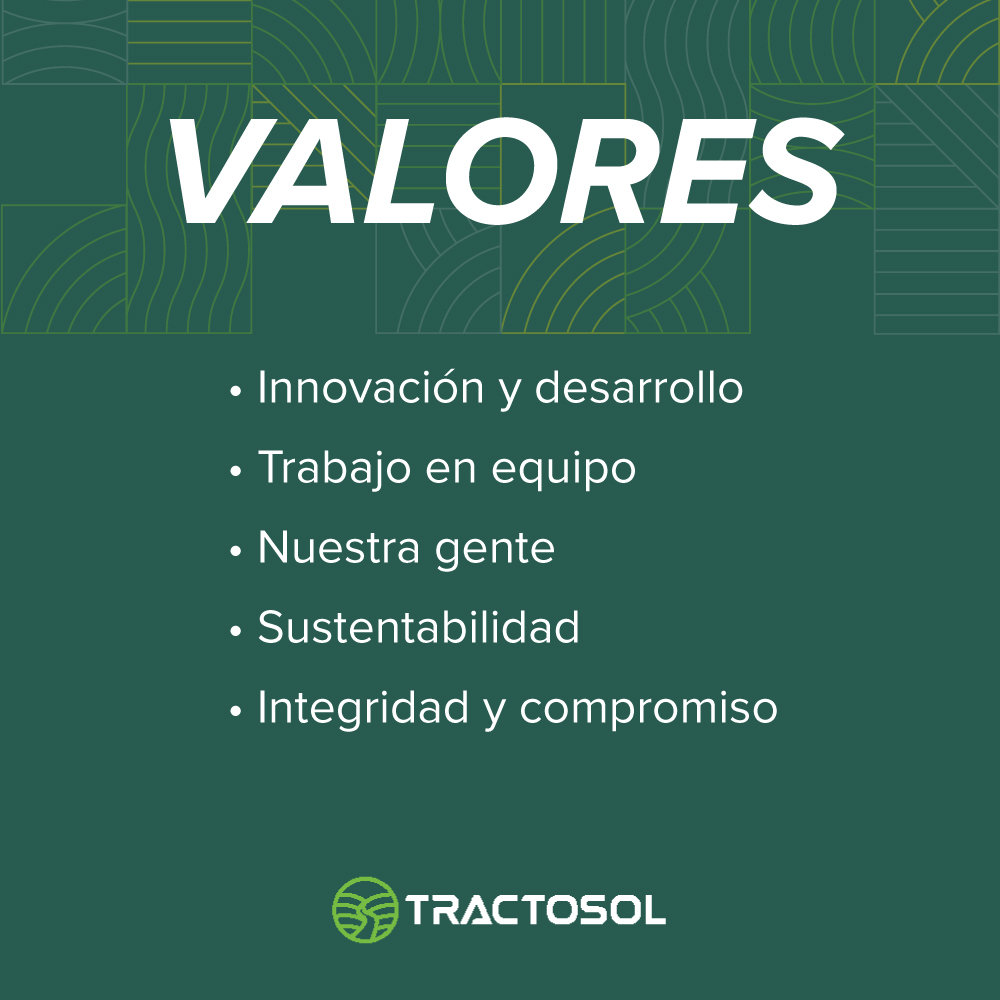 VALORES

• Innovación y desarrollo
• Trabajo en equipo
• Nuestra gente
• Sustentabilidad
• Integridad y compromiso

TRACTOSOL